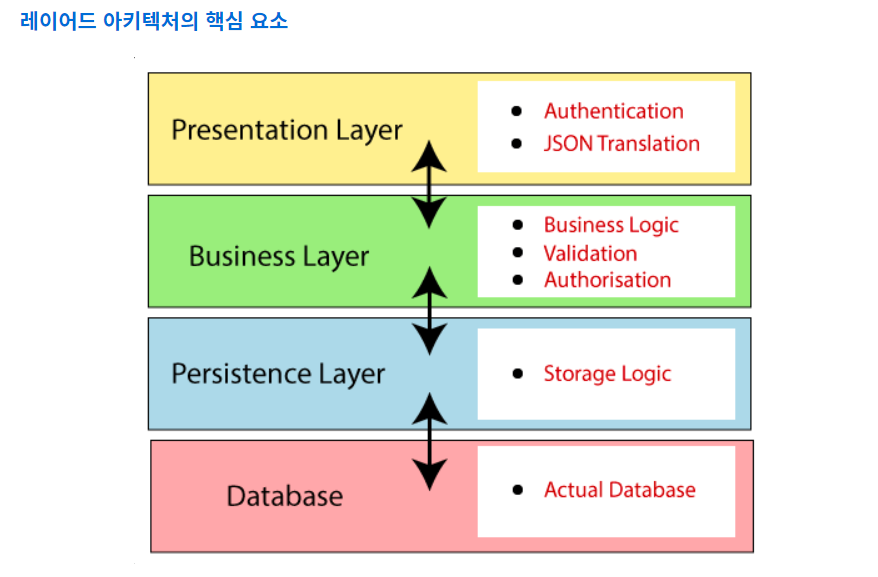 레이어드 아키텍처의 핵심 요소

Presentation Layer

- Authentication
- JSON Translation

Business Layer

- Business Logic
- Validation
- Authorisation

Persistence Layer

- Storage Logic

Database

- Actual Database